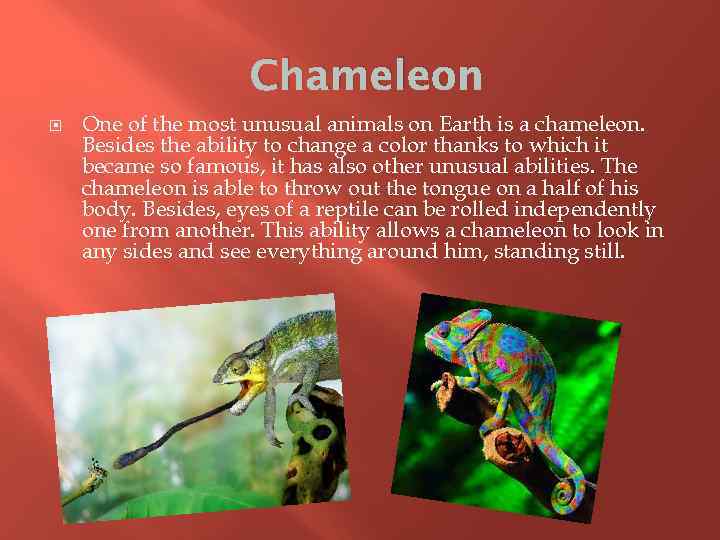 Chameleon

One of the most unusual animals on Earth is a chameleon. Besides the ability to change a color thanks to which it became so famous, it has also other unusual abilities. The chameleon is able to throw out the tongue on a half of his body. Besides, eyes of a reptile can be rolled independently one from another. This ability allows a chameleon to look in any sides and see everything around him, standing still.